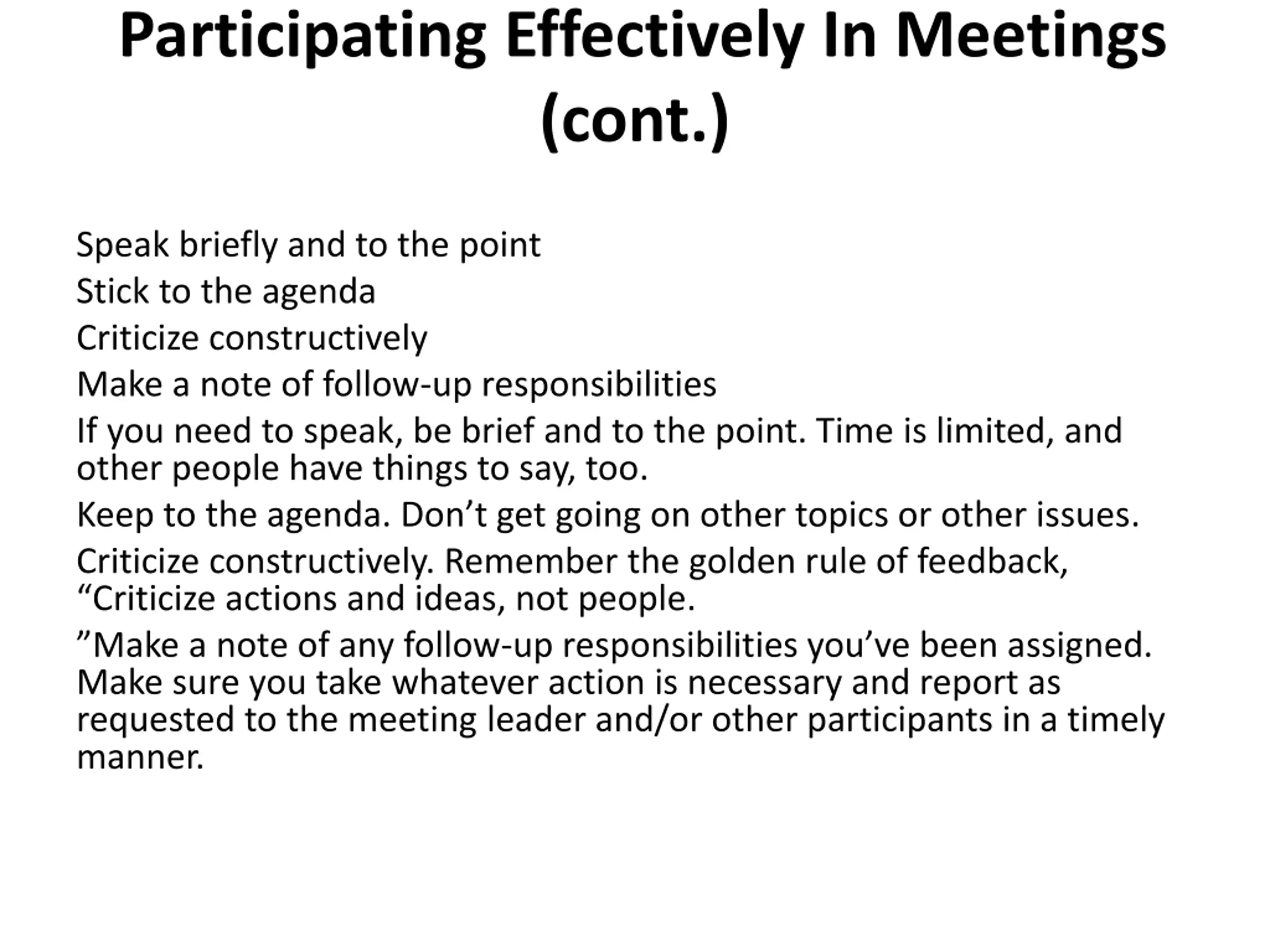 Participating Effectively In Meetings (cont.)

Speak briefly and to the point

Stick to the agenda

Criticize constructively

Make a note of follow-up responsibilities

If you need to speak, be brief and to the point. Time is limited, and other people have things to say, too.

Keep to the agenda. Don’t get going on other topics or other issues.

Criticize constructively. Remember the golden rule of feedback, “Criticize actions and ideas, not people.

”Make a note of any follow-up responsibilities you’ve been assigned. Make sure you take whatever action is necessary and report as requested to the meeting leader and/or other participants in a timely manner.